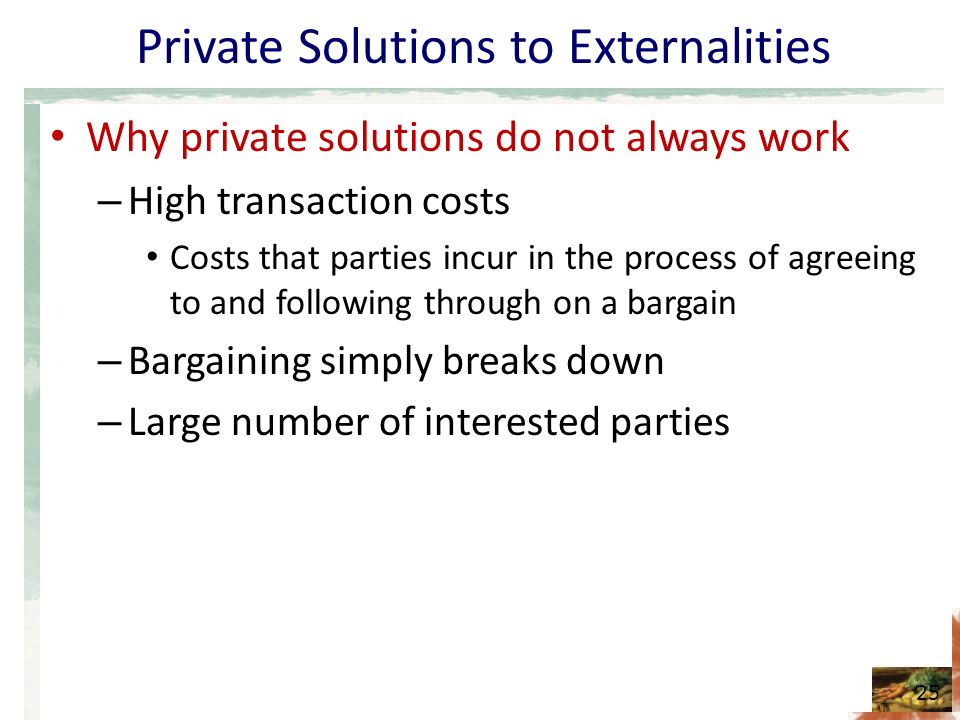 Private Solutions to Externalities

• Why private solutions do not always work

– High transaction costs

• Costs that parties incur in the process of agreeing to and following through on a bargain

– Bargaining simply breaks down

– Large number of interested parties

25